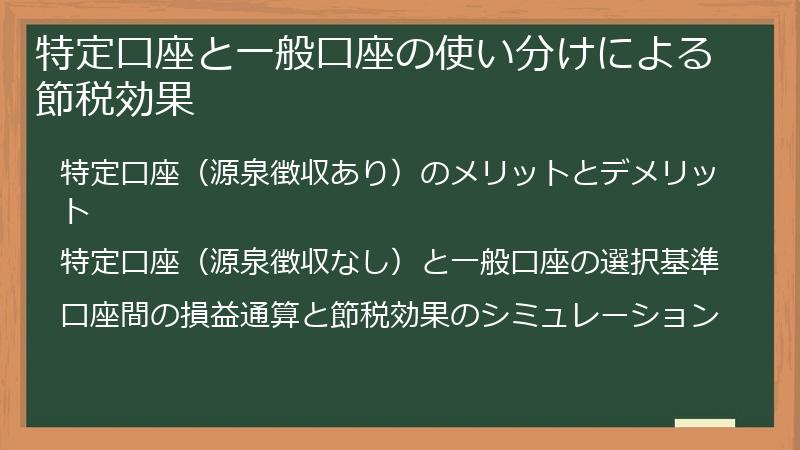 特定口座と一般口座の使い分けによる節税効果

特定口座（源泉徴収あり）のメリットとデメリット

特定口座（源泉徴収なし）と一般口座の選択基準

口座間の損益通算と節税効果のシミュレーション